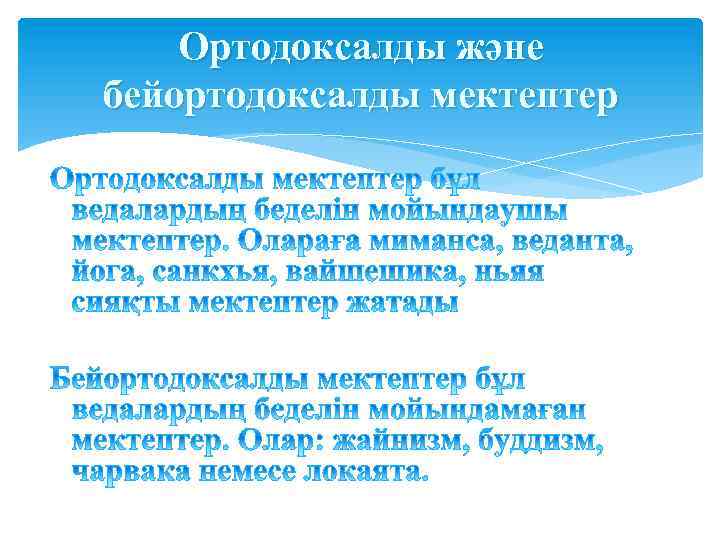 Ортодоксалды және бейортодоксалды мектептер

Ортодоксалды мектептер бұл ведалардың беделін мойындаушы мектептер. Олараға миманса, веданта, йога, санкхья, вайшешика, ньяя сияқты мектептер жатады

Бейортодоксалды мектептер бұл ведалардың беделін мойындамаған мектептер. Олар: жайнизм, буддизм, чарвака немесе локаята.